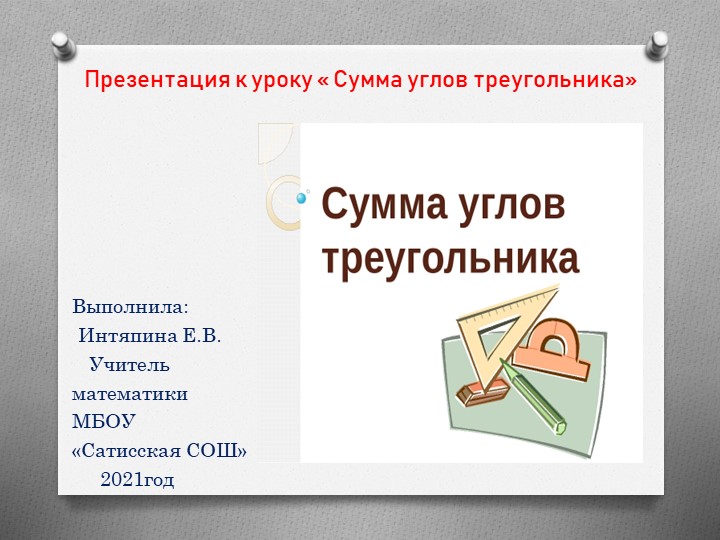 Презентация к уроку « Сумма углов треугольника»

Сумма углов треугольника

Выполнила:
Интяпина Е.В.
Учитель математики
МБОУ
«Сатисская СОШ»
2021год